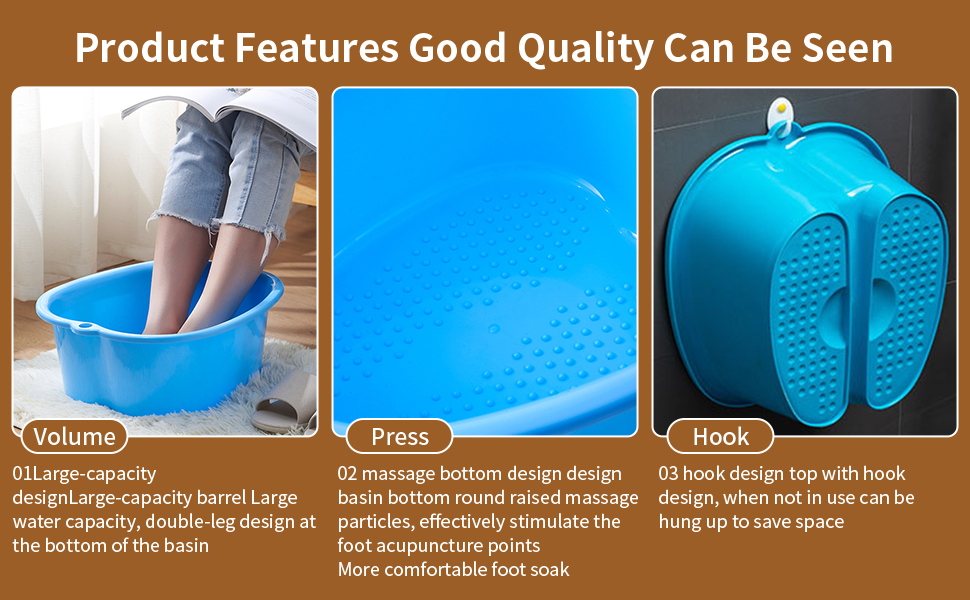 Product Features Good Quality Can Be Seen

Volume

01Large-capacity designLarge-capacity barrel Large water capacity, double-leg design at the bottom of the basin

Press

02 massage bottom design design basin bottom round raised massage particles, effectively stimulate the foot acupuncture points
More comfortable foot soak

Hook

03 hook design top with hook design, when not in use can be hung up to save space